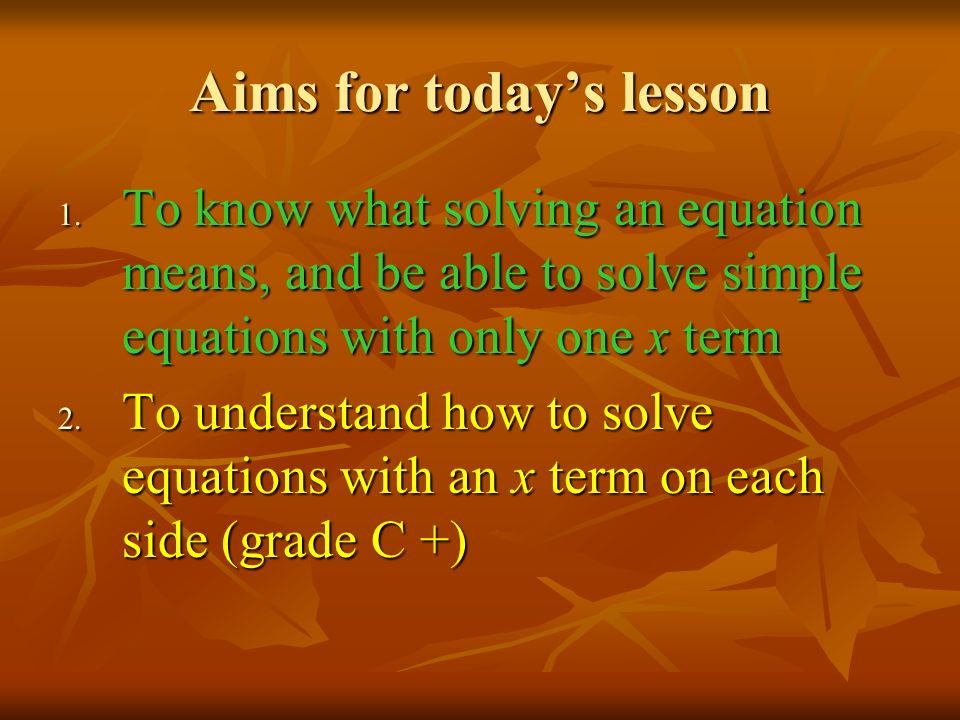 Aims for today’s lesson

1. To know what solving an equation means, and be able to solve simple equations with only one $x$ term

2. To understand how to solve equations with an $x$ term on each side (grade C +)